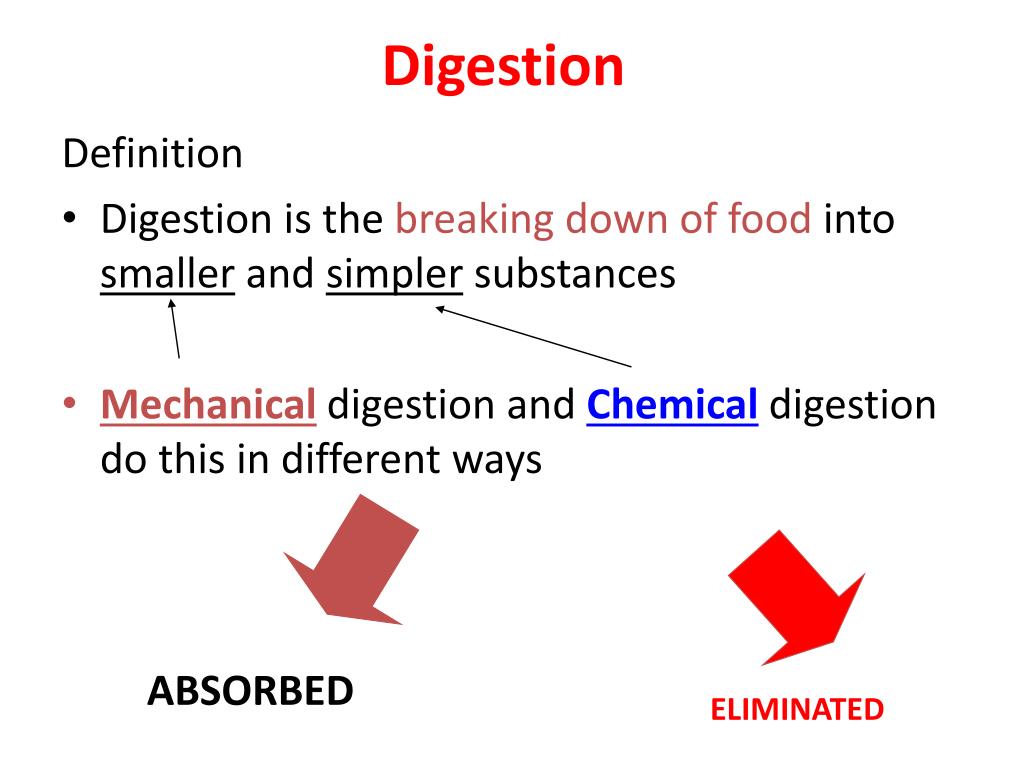 Digestion

Definition

• Digestion is the breaking down of food into smaller and simpler substances

• Mechanical digestion and Chemical digestion do this in different ways

ABSORBED

ELIMINATED